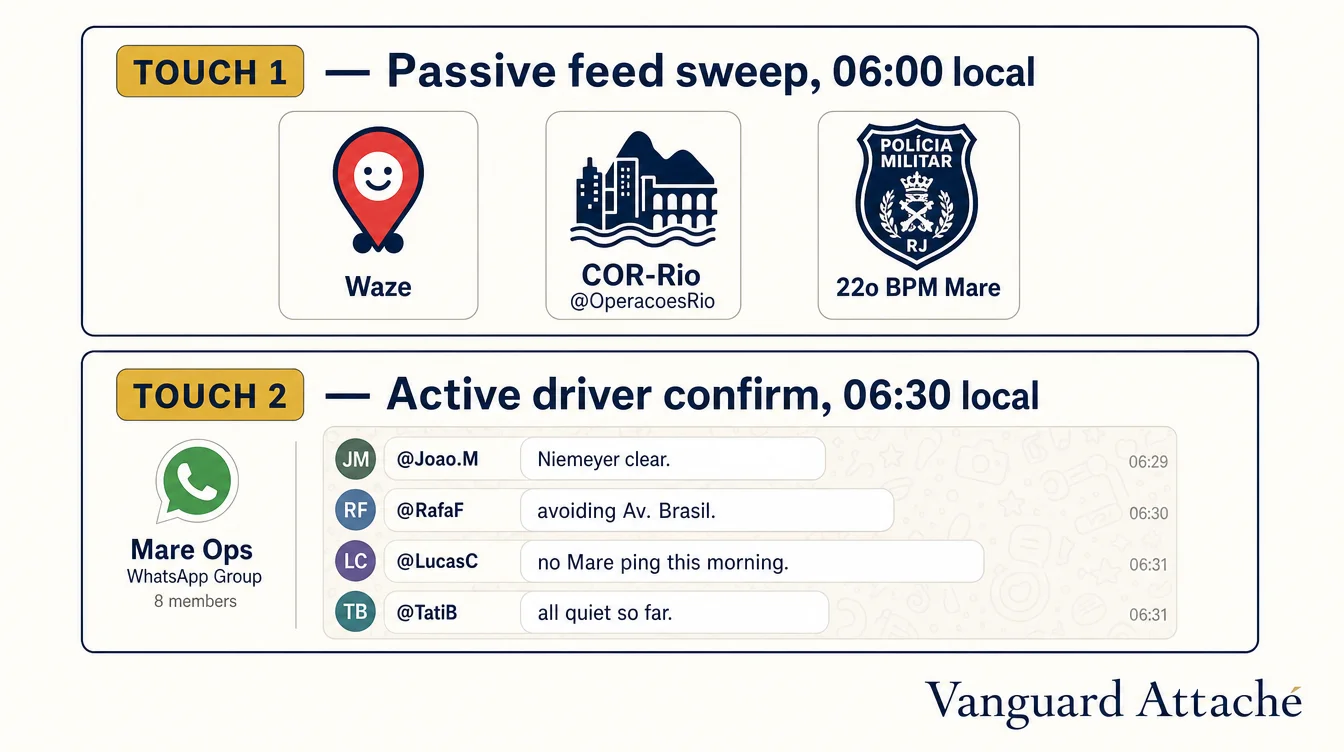 TOUCH 1 — Passive feed sweep, 06:00 local

Waze

COR-Rio
@OperacoesRio

POLÍCIA MILITAR
RJ
22o BPM Mare

TOUCH 2 — Active driver confirm, 06:30 local

Mare Ops
WhatsApp Group
8 members

JM @Joao.M Niemeyer clear. 06:29
RF @RafaF avoiding Av. Brasil. 06:30
LC @LucasC no Mare ping this morning. 06:31
TB @TatiB all quiet so far. 06:31

Vanguard Attaché